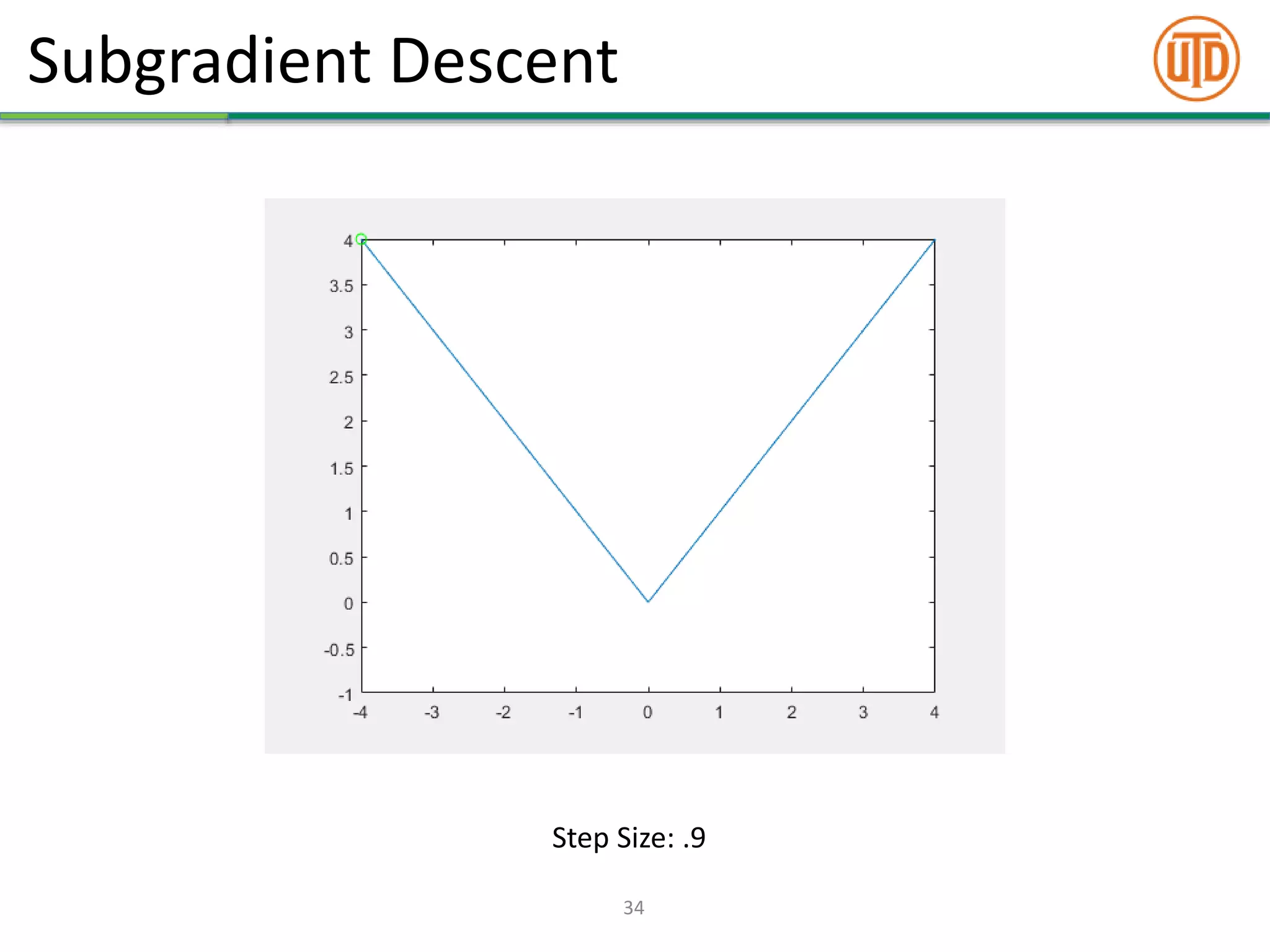 Subgradient Descent

UTD

4
3.5
3
2.5
2
1.5
1
0.5
0
-0.5
-1

-4
-3
-2
-1
0
1
2
3
4

Step Size: .9

34